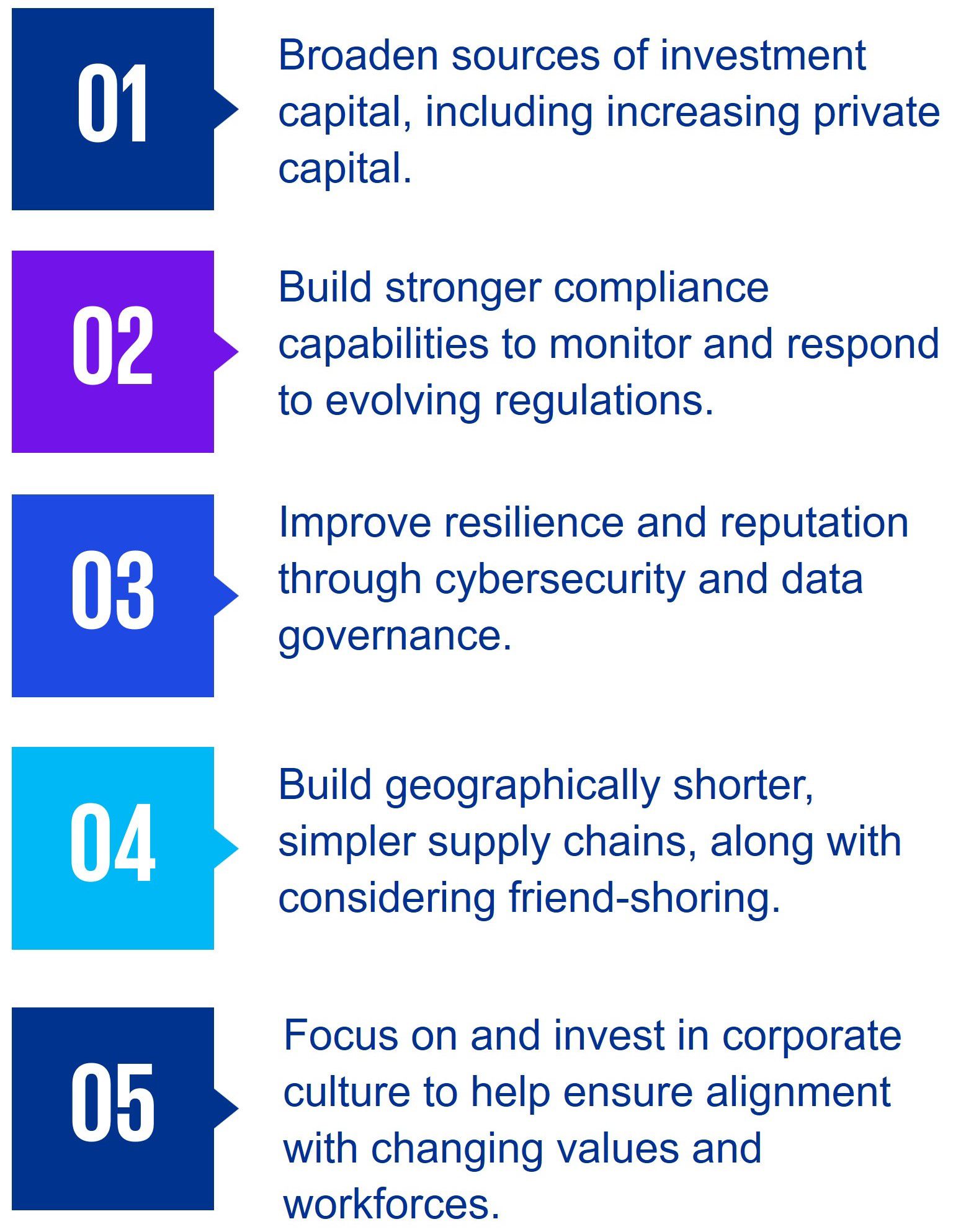 01

Broaden sources of investment capital, including increasing private capital.

02

Build stronger compliance capabilities to monitor and respond to evolving regulations.

03

Improve resilience and reputation through cybersecurity and data governance.

04

Build geographically shorter, simpler supply chains, along with considering friend-shoring.

05

Focus on and invest in corporate culture to help ensure alignment with changing values and workforces.